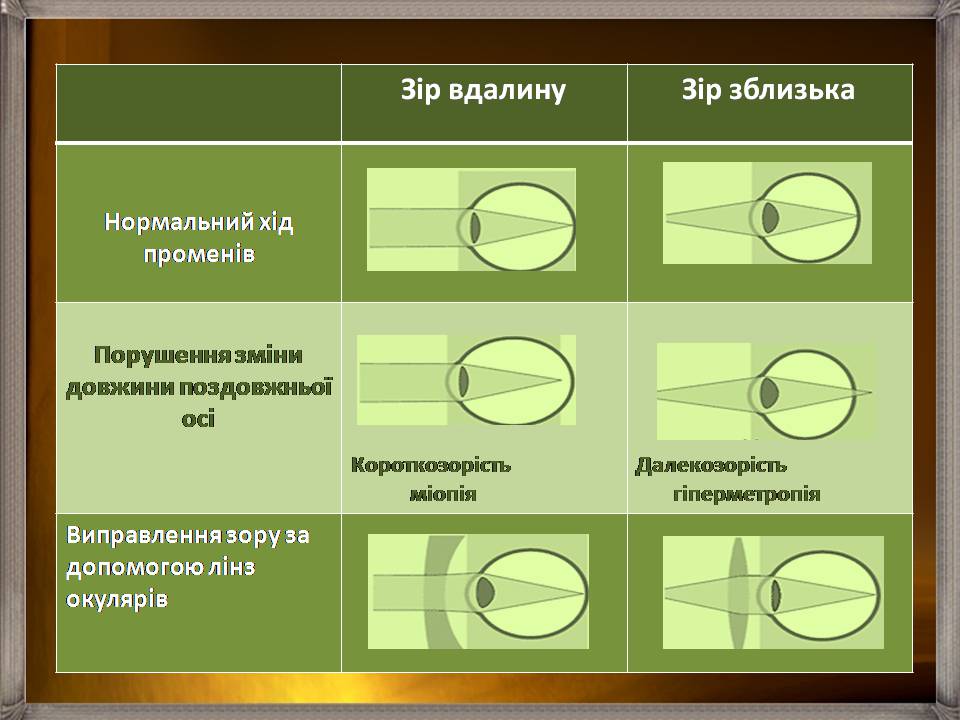 |  | Зір вдалину | Зір зблизька |
|---|---|---|
| Нормальний хід променів |  |  |
| Порушення зміни довжини поздовжньої осі | Короткозорість міопія | Далекозорість гіперметропія |
| Виправлення зору за допомогою лінз окулярів |  |  |